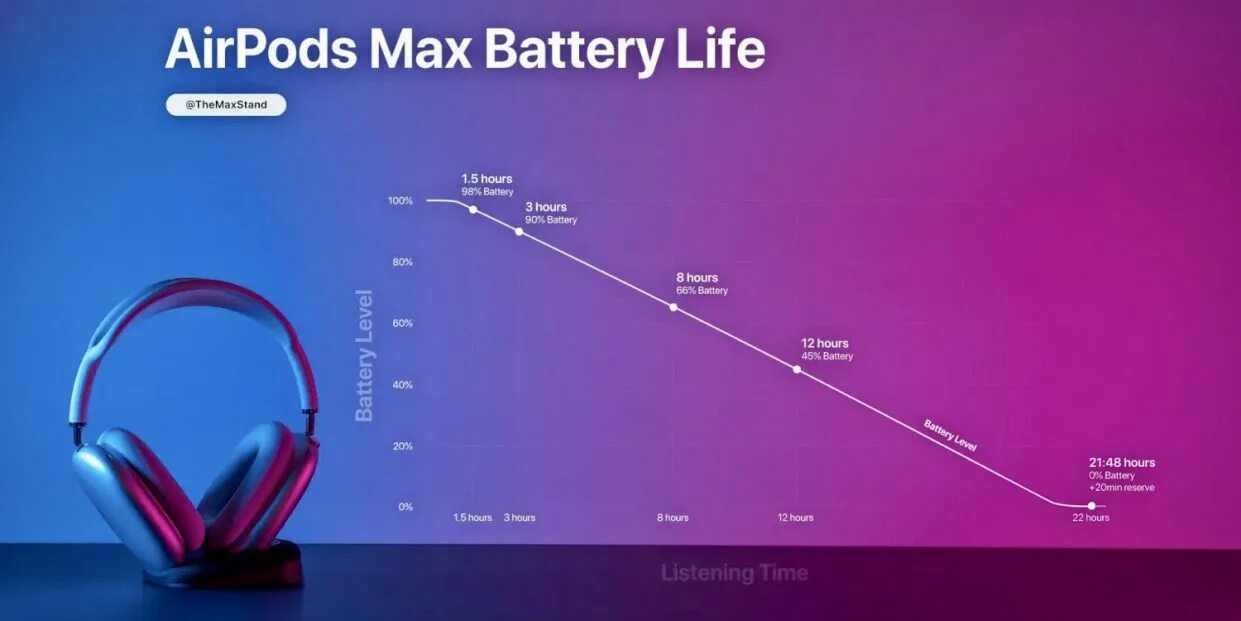 AirPods Max Battery Life

@TheMaxStand

Battery Level

100%
80%
60%
40%
20%
0%

1.5 hours
98% Battery

3 hours
90% Battery

8 hours
66% Battery

12 hours
45% Battery

Battery Level

21:48 hours
0% Battery
+20min reserve

1.5 hours 3 hours 8 hours 12 hours 22 hours

Listening Time